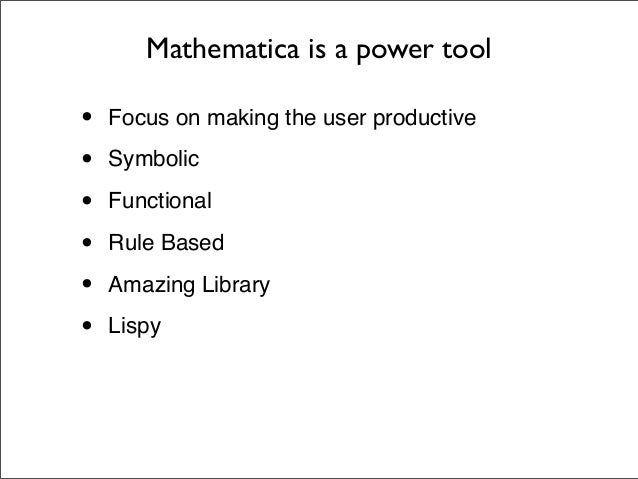 Mathematica is a power tool

• Focus on making the user productive
• Symbolic
• Functional
• Rule Based
• Amazing Library
• Lispy